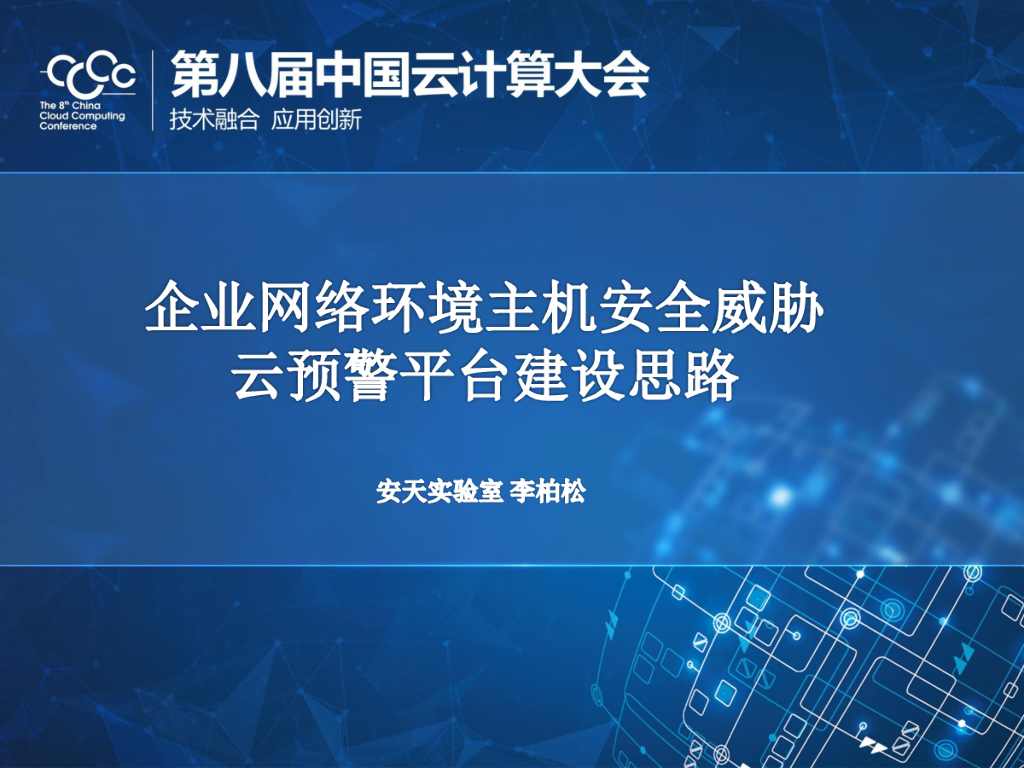 CCCC
The 8th China Cloud Computing Conference

第八届中国云计算大会
技术融合 应用创新

企业网络环境主机安全威胁
云预警平台建设思路

安天实验室 李柏松